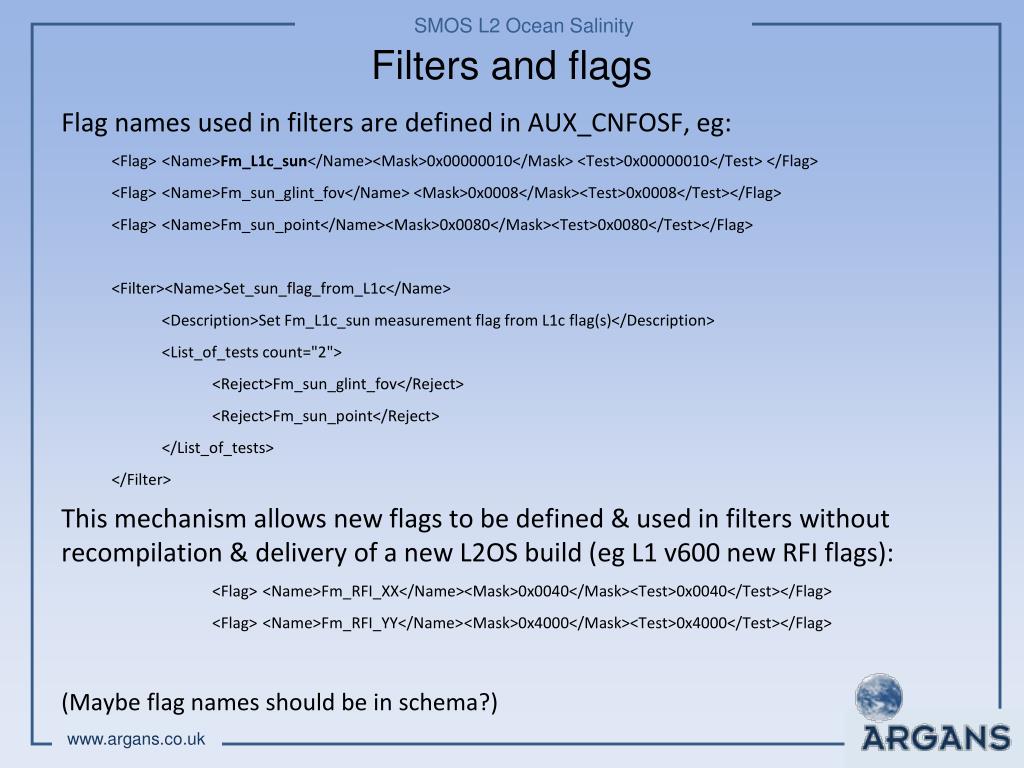 SMOS L2 Ocean Salinity

Filters and flags

Flag names used in filters are defined in AUX_CNFOSF, eg:

<Flag> <Name>Fm_L1c_sun</Name><Mask>0x00000010</Mask> <Test>0x00000010</Test> </Flag>

<Flag> <Name>Fm_sun_glint_fov</Name> <Mask>0x0008</Mask><Test>0x0008</Test></Flag>

<Flag> <Name>Fm_sun_point</Name><Mask>0x0080</Mask><Test>0x0080</Test></Flag>

<Filter><Name>Set_sun_flag_from_L1c</Name>

<Description>Set Fm_L1c_sun measurement flag from L1c flag(s)</Description>

<List_of_tests count="2">

<Reject>Fm_sun_glint_fov</Reject>

<Reject>Fm_sun_point</Reject>

</List_of_tests>

</Filter>

This mechanism allows new flags to be defined & used in filters without recompilation & delivery of a new L2OS build (eg L1 v600 new RFI flags):

<Flag> <Name>Fm_RFI_XX</Name><Mask>0x0040</Mask><Test>0x0040</Test></Flag>

<Flag> <Name>Fm_RFI_YY</Name><Mask>0x4000</Mask><Test>0x4000</Test></Flag>

(Maybe flag names should be in schema?)

www.argans.co.uk

ARGANS